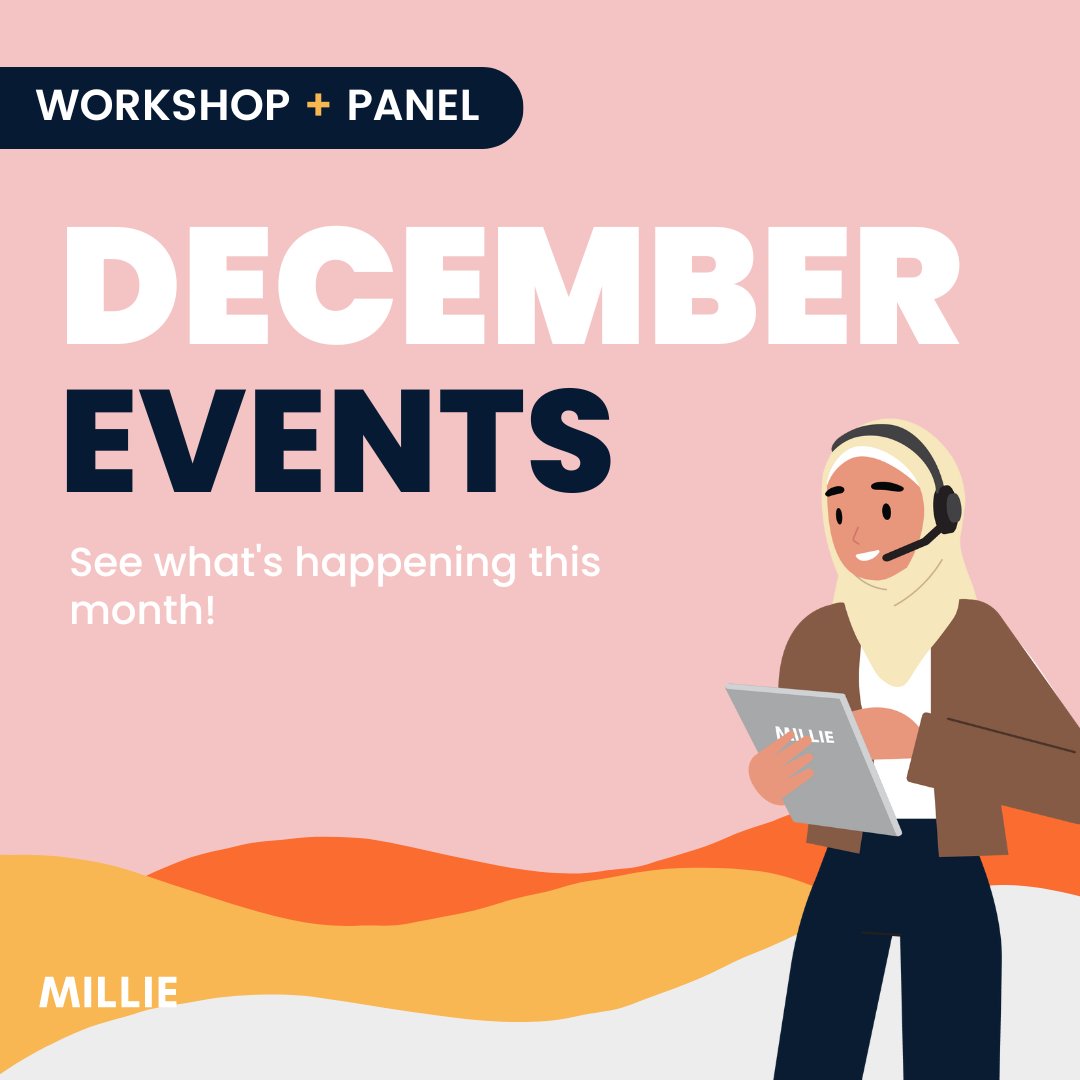 WORKSHOP + PANEL

DECEMBER EVENTS

See what's happening this month!

MILLIE

MILLIE